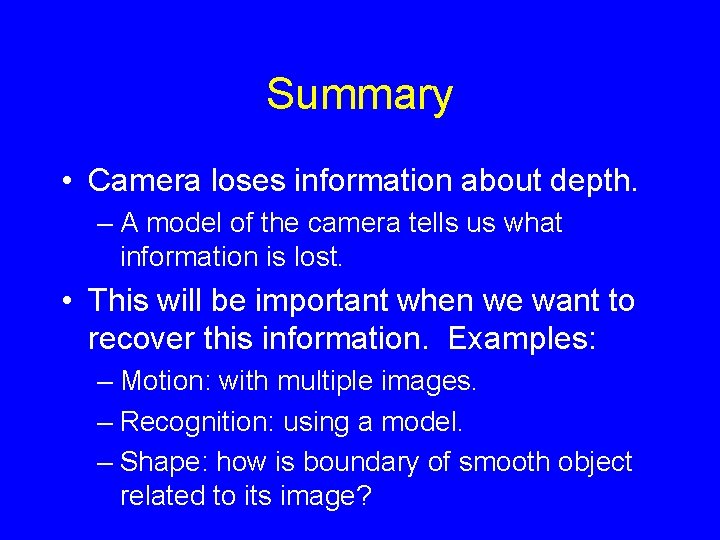 Summary

• Camera loses information about depth.
– A model of the camera tells us what information is lost.

• This will be important when we want to recover this information. Examples:
– Motion: with multiple images.
– Recognition: using a model.
– Shape: how is boundary of smooth object related to its image?